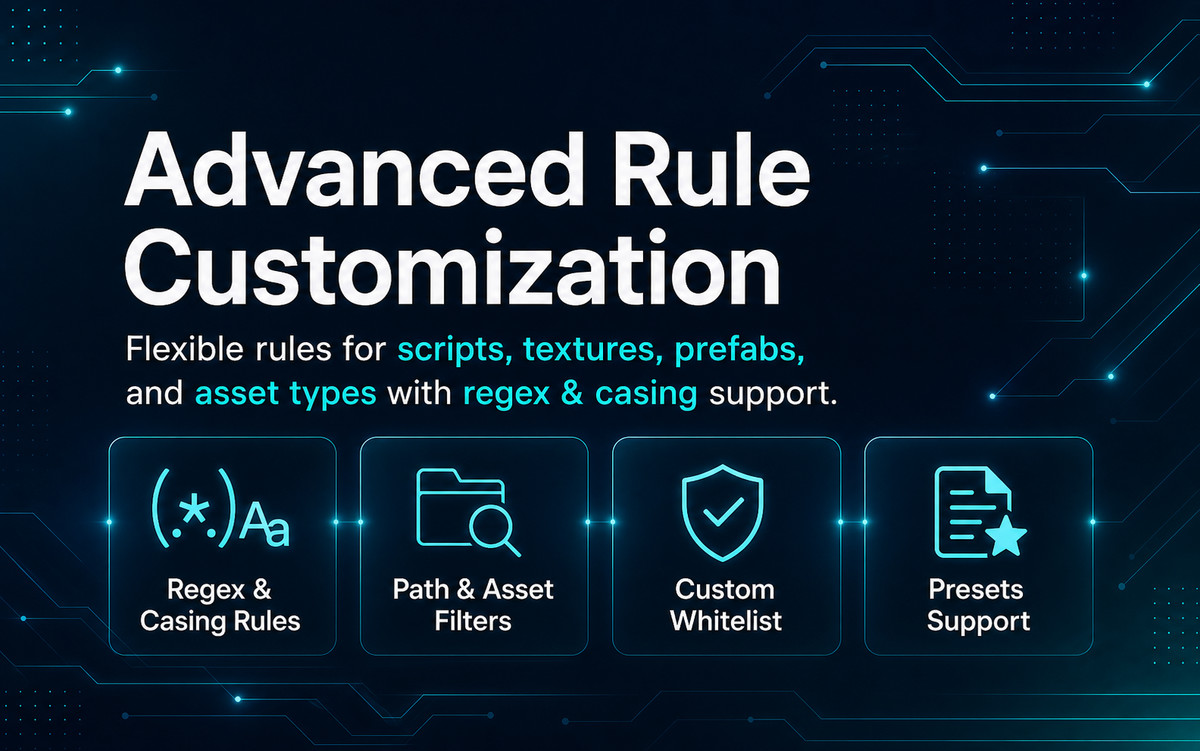 Advanced Rule Customization

Flexible rules for scripts, textures, prefabs, and asset types with regex & casing support.

(.*.)Aa

Regex & Casing Rules

Path & Asset Filters

Custom Whitelist

Presets Support